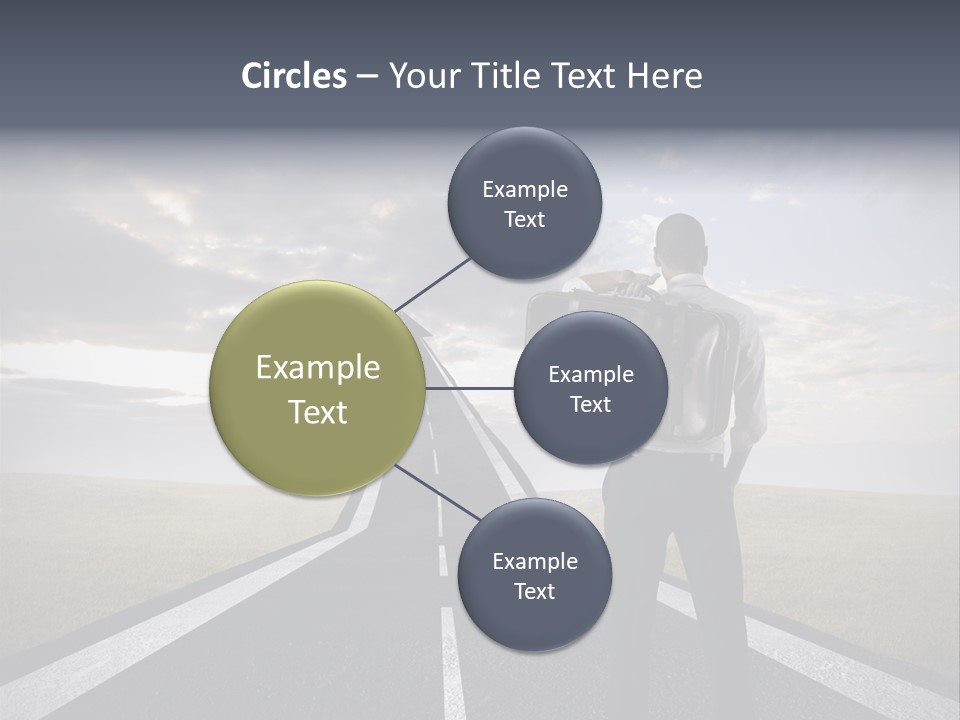 Circles – Your Title Text Here

Example Text

Example Text

Example Text

Example Text